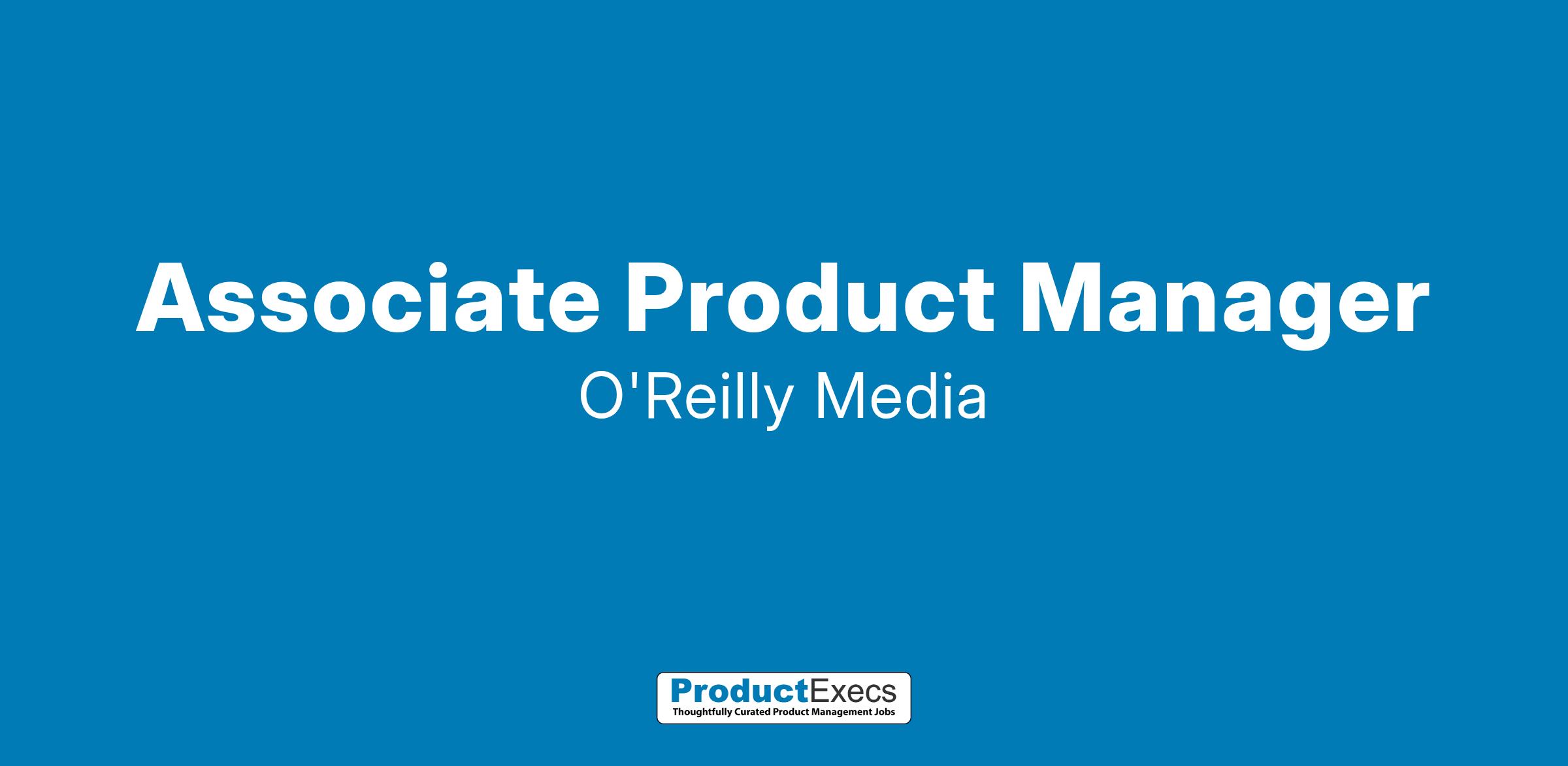 Associate Product Manager
O'Reilly Media

ProductExecs
Thoughtfully Curated Product Management Jobs